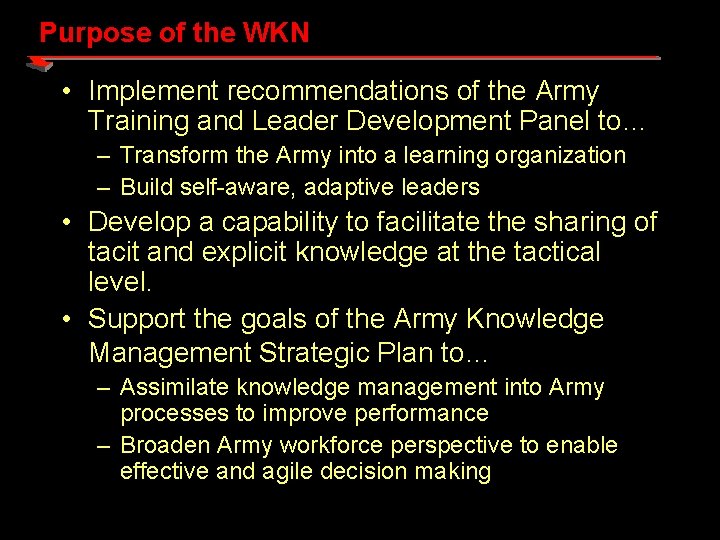 Purpose of the WKN

• Implement recommendations of the Army Training and Leader Development Panel to…
– Transform the Army into a learning organization
– Build self-aware, adaptive leaders
• Develop a capability to facilitate the sharing of tacit and explicit knowledge at the tactical level.
• Support the goals of the Army Knowledge Management Strategic Plan to…
– Assimilate knowledge management into Army processes to improve performance
– Broaden Army workforce perspective to enable effective and agile decision making